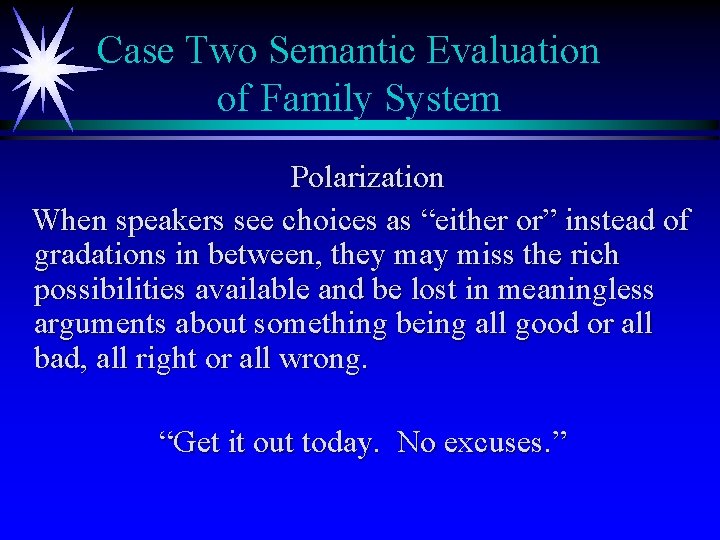 Case Two Semantic Evaluation of Family System

Polarization

When speakers see choices as “either or” instead of gradations in between, they may miss the rich possibilities available and be lost in meaningless arguments about something being all good or all bad, all right or all wrong.

“Get it out today.  No excuses.”